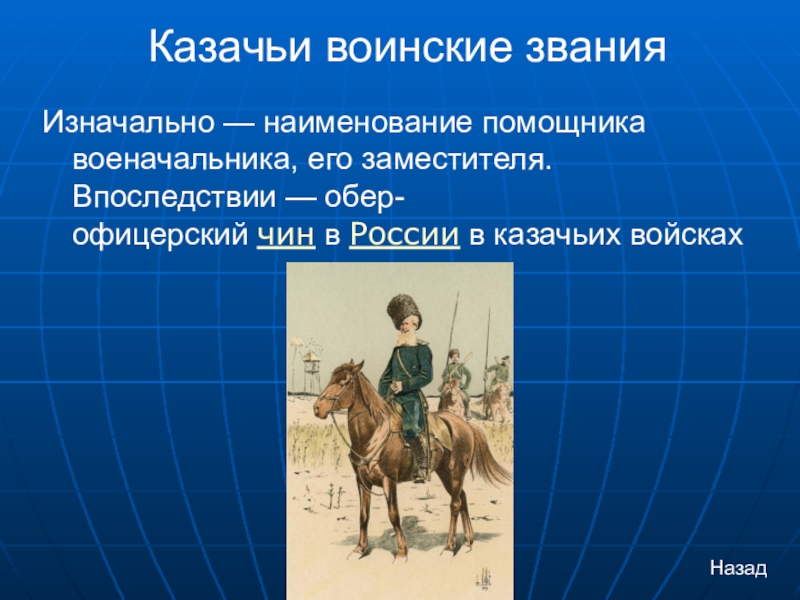 Казачьи воинские звания

Изначально — наименование помощника военачальника, его заместителя. Впоследствии — обер-офицерский чин в России в казачьих войсках

Назад